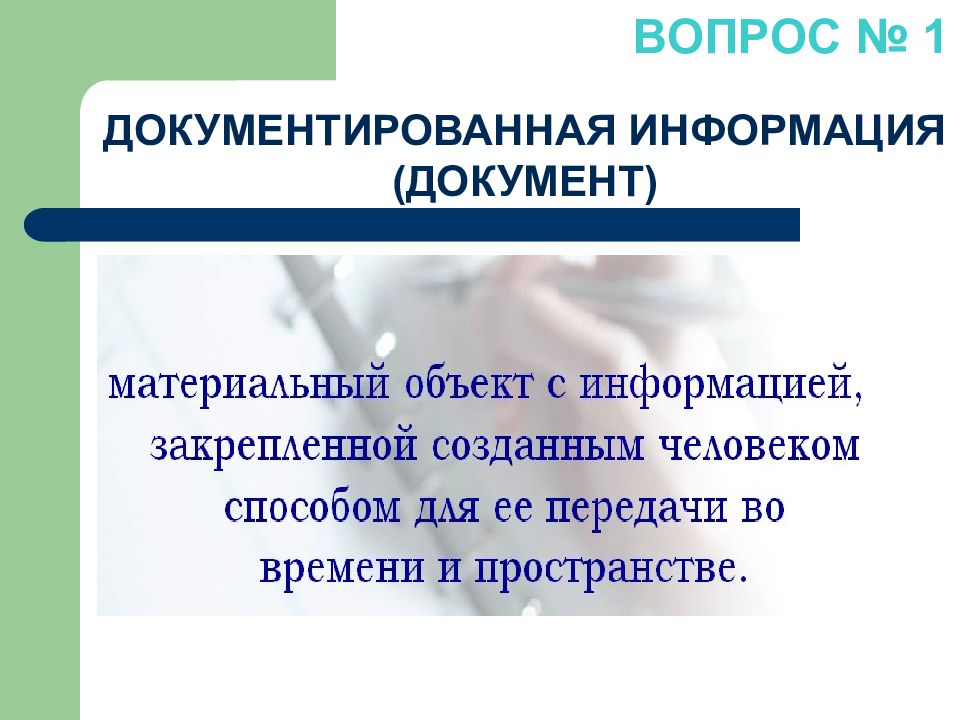 ВОПРОС № 1

ДОКУМЕНТИРОВАННАЯ ИНФОРМАЦИЯ (ДОКУМЕНТ)

материальный объект с информацией, закрепленной созданным человеком способом для ее передачи во времени и пространстве.